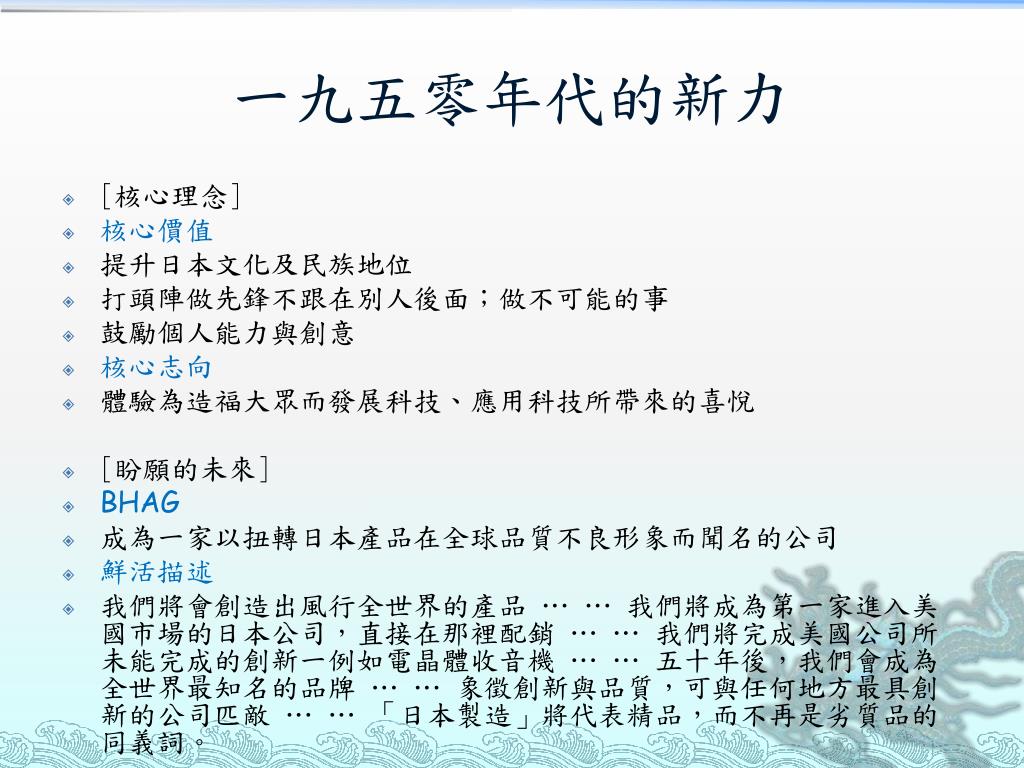 一九五零年代的新力

[核心理念]
核心價值
提升日本文化及民族地位
打頭陣做先鋒不跟在別人後面；做不可能的事
鼓勵個人能力與創意
核心志向
體驗為造福大眾而發展科技、應用科技所帶來的喜悅

[盼願的未來]
BHAG
成為一家以扭轉日本產品在全球品質不良形象而聞名的公司
鮮活描述
我們將會創造出風行全世界的產品 … … 我們將成為第一家進入美國市場的日本公司，直接在那裡配銷 … … 我們將完成美國公司所未能完成的創新一例如電晶體收音機 … … 五十年後，我們會成為全世界最知名的品牌 … … 象徵創新與品質，可與任何地方最具創新的公司匹敵 … … 「日本製造」將代表精品，而不再是劣質品的同義詞。